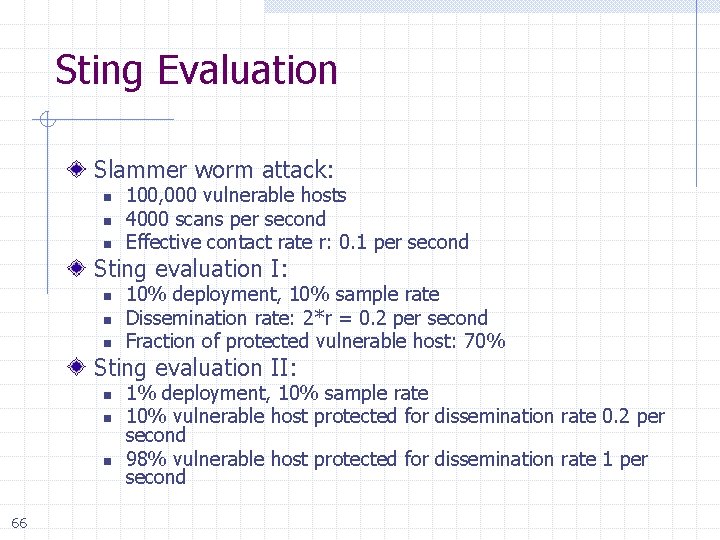 Sting Evaluation

Slammer worm attack:
- 100,000 vulnerable hosts
- 4000 scans per second
- Effective contact rate r: 0.1 per second

Sting evaluation I:
- 10% deployment, 10% sample rate
- Dissemination rate: 2*r = 0.2 per second
- Fraction of protected vulnerable host: 70%

Sting evaluation II:
- 1% deployment, 10% sample rate
- 10% vulnerable host protected for dissemination rate 0.2 per second
- 98% vulnerable host protected for dissemination rate 1 per second

66